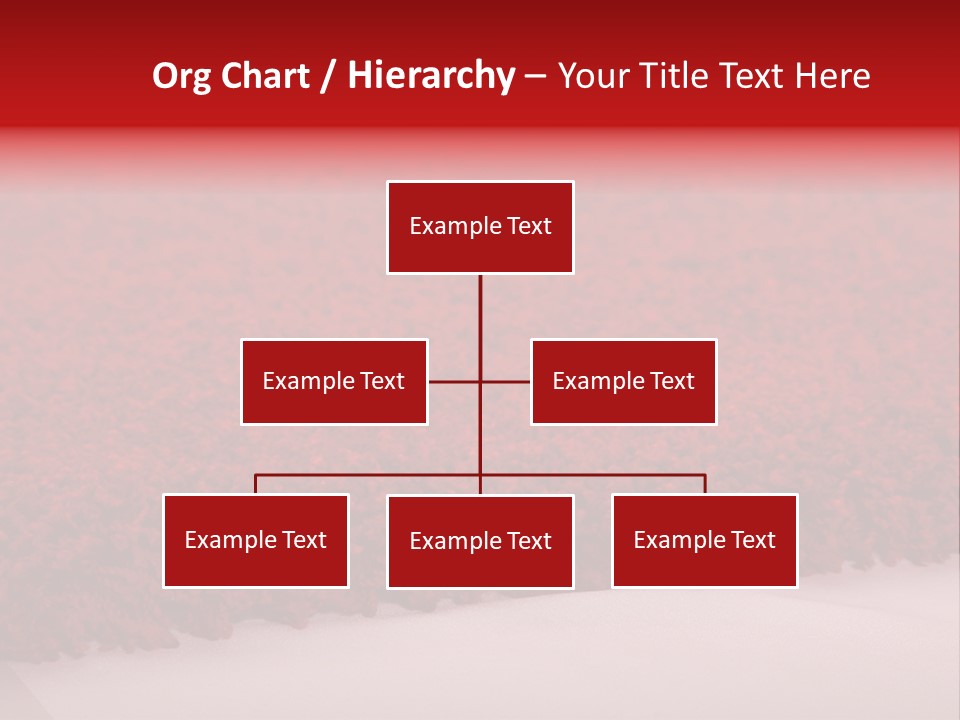 Org Chart / Hierarchy – Your Title Text Here

Example Text

Example Text

Example Text

Example Text

Example Text

Example Text